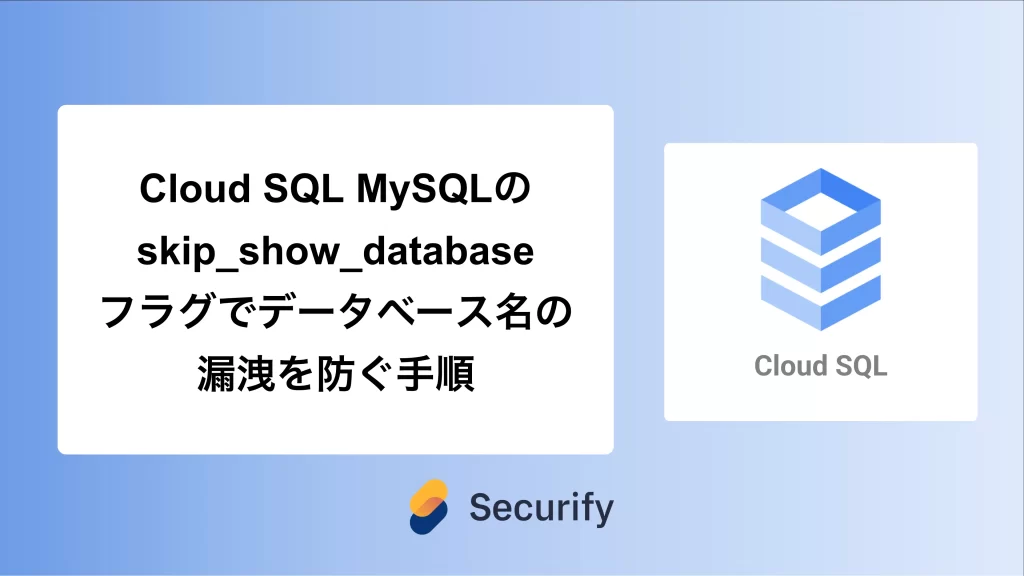 Cloud SQL MySQLの
skip_show_database
フラグでデータベース名の
漏洩を防ぐ手順

Cloud SQL

Securify